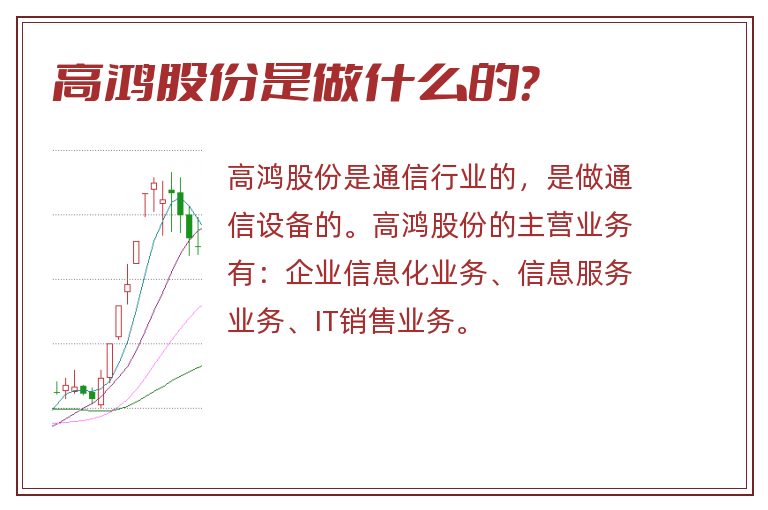 高鸿股份是做什么的?

高鸿股份是通信行业的，是做通信设备的。高鸿股份的主营业务有：企业信息化业务、信息服务业务、IT销售业务。